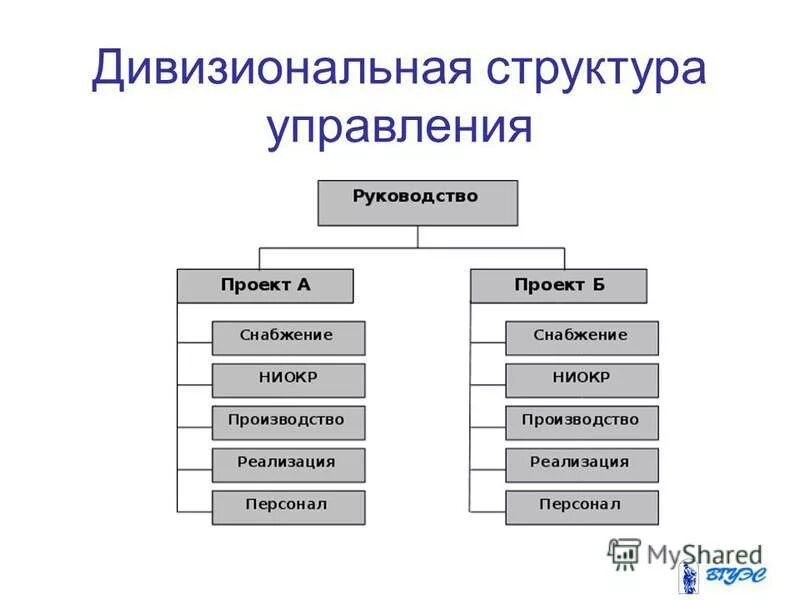 Дивизиональная структура управления

Руководство

Проект А

Снабжение

НИОКР

Производство

Реализация

Персонал

Проект Б

Снабжение

НИОКР

Производство

Реализация

Персонал

MyShared

ВГУЭС